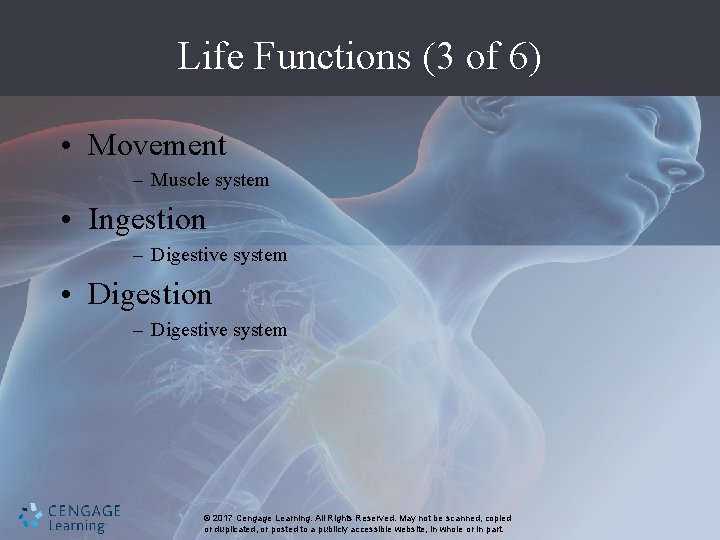 Life Functions (3 of 6)

• Movement
– Muscle system
• Ingestion
– Digestive system
• Digestion
– Digestive system

CENGAGE Learning

© 2017 Cengage Learning. All Rights Reserved. May not be scanned, copied or duplicated, or posted to a publicly accessible website, in whole or in part.